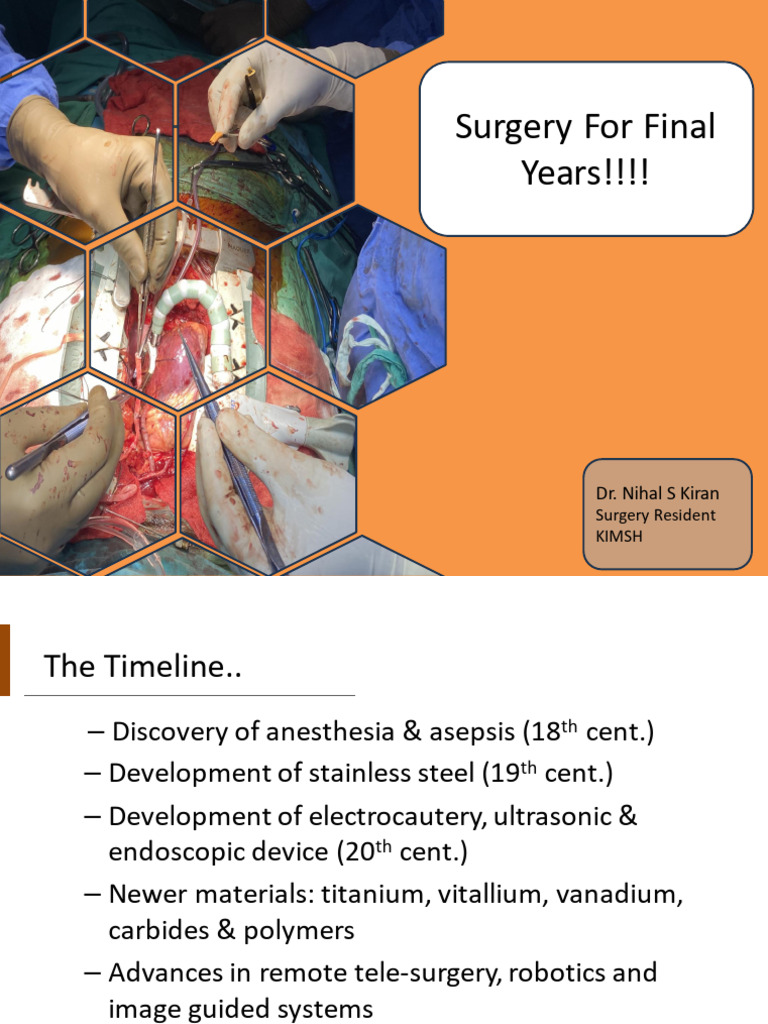 Surgery For Final Years!!!!

Dr. Nihal S Kiran
Surgery Resident
KIMSH

The Timeline..

– Discovery of anesthesia & asepsis (18$^{th}$ cent.)
– Development of stainless steel (19$^{th}$ cent.)
– Development of electrocautery, ultrasonic & endoscopic device (20$^{th}$ cent.)
– Newer materials: titanium, vitallium, vanadium, carbides & polymers
– Advances in remote tele-surgery, robotics and image guided systems